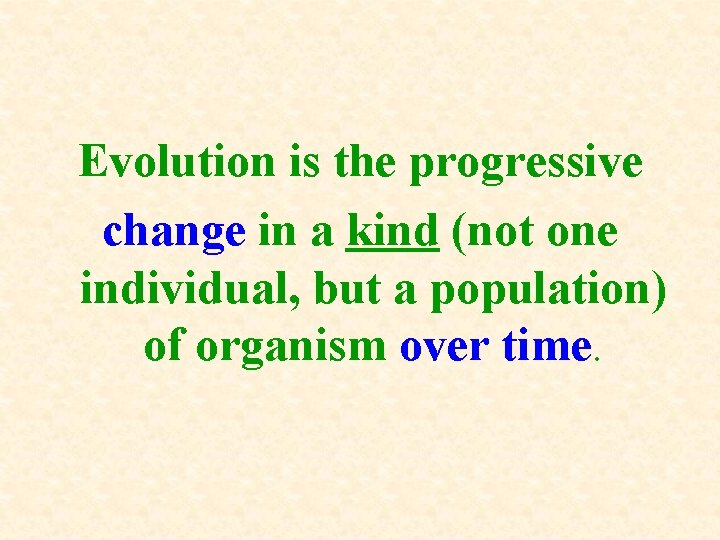 Evolution is the progressive change in a kind (not one individual, but a population) of organism over time.